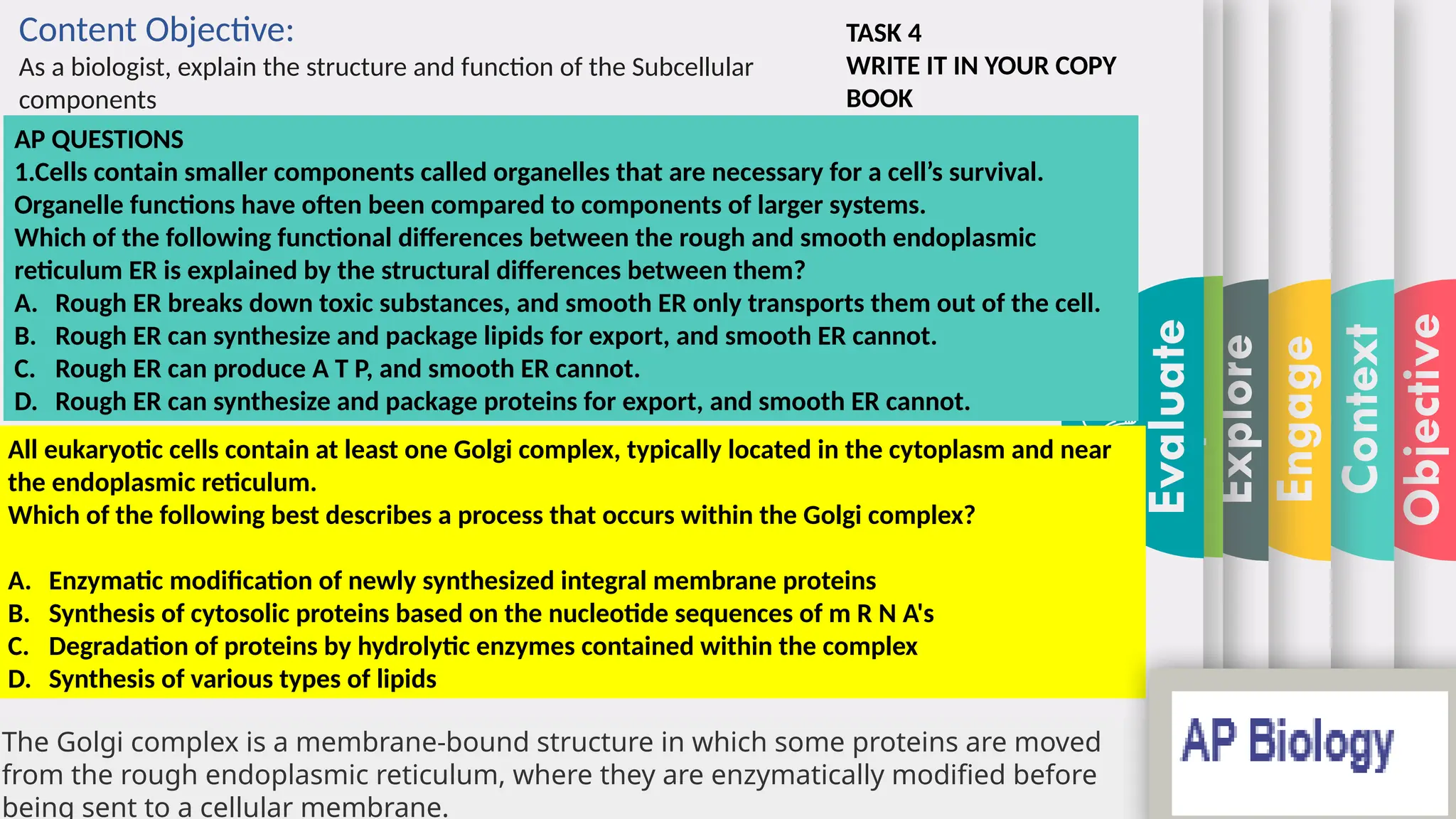 Content Objective:
As a biologist, explain the structure and function of the Subcellular components

TASK 4
WRITE IT IN YOUR COPY BOOK

AP QUESTIONS
1.Cells contain smaller components called organelles that are necessary for a cell's survival. Organelle functions have often been compared to components of larger systems.
Which of the following functional differences between the rough and smooth endoplasmic reticulum ER is explained by the structural differences between them?
A. Rough ER breaks down toxic substances, and smooth ER only transports them out of the cell.
B. Rough ER can synthesize and package lipids for export, and smooth ER cannot.
C. Rough ER can produce A T P, and smooth ER cannot.
D. Rough ER can synthesize and package proteins for export, and smooth ER cannot.

All eukaryotic cells contain at least one Golgi complex, typically located in the cytoplasm and near the endoplasmic reticulum.
Which of the following best describes a process that occurs within the Golgi complex?

A. Enzymatic modification of newly synthesized integral membrane proteins
B. Synthesis of cytosolic proteins based on the nucleotide sequences of m R N A's
C. Degradation of proteins by hydrolytic enzymes contained within the complex
D. Synthesis of various types of lipids

The Golgi complex is a membrane-bound structure in which some proteins are moved from the rough endoplasmic reticulum, where they are enzymatically modified before being sent to a cellular membrane.

Evaluate
Explore
Engage
Context
Objective

AP Biology